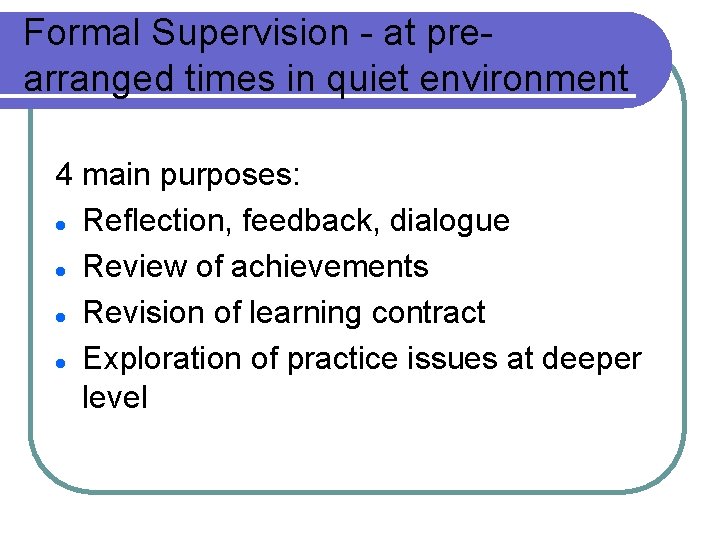 Formal Supervision - at pre-arranged times in quiet environment

4 main purposes:

- Reflection, feedback, dialogue
- Review of achievements
- Revision of learning contract
- Exploration of practice issues at deeper level